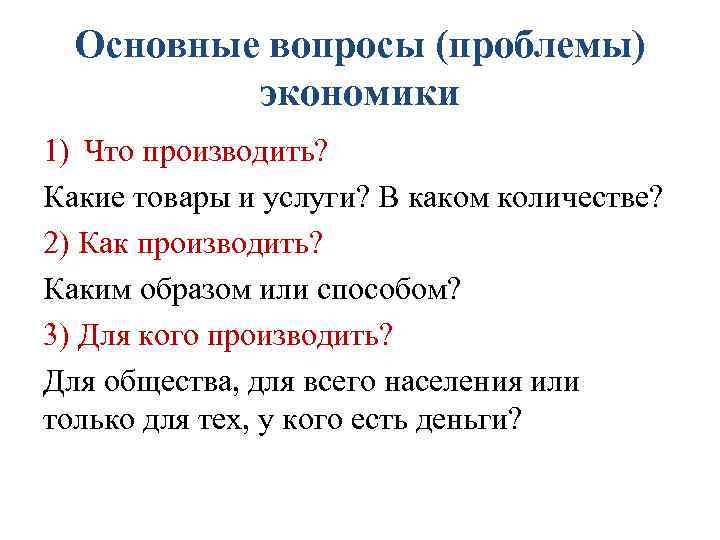 Основные вопросы (проблемы) экономики

1) Что производить?

Какие товары и услуги? В каком количестве?

2) Как производить?

Каким образом или способом?

3) Для кого производить?

Для общества, для всего населения или только для тех, у кого есть деньги?